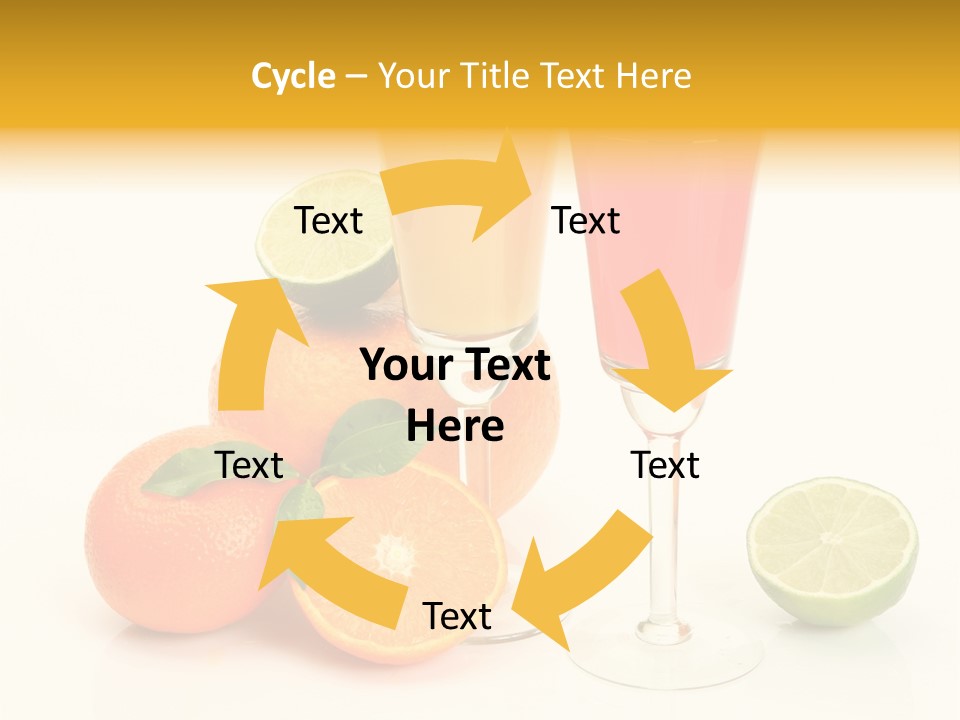 Cycle – Your Title Text Here

Text

Text

Your Text Here

Text

Text

Text